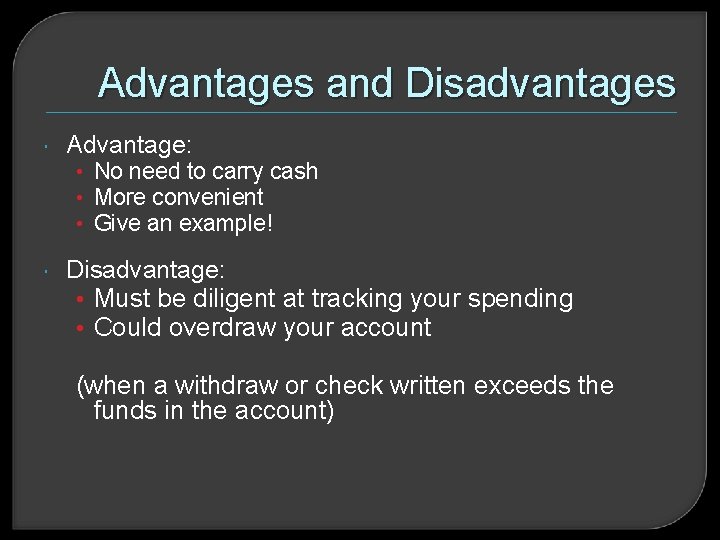 Advantages and Disadvantages

Advantage:
- No need to carry cash
- More convenient
- Give an example!

Disadvantage:
- Must be diligent at tracking your spending
- Could overdraw your account

(when a withdraw or check written exceeds the funds in the account)